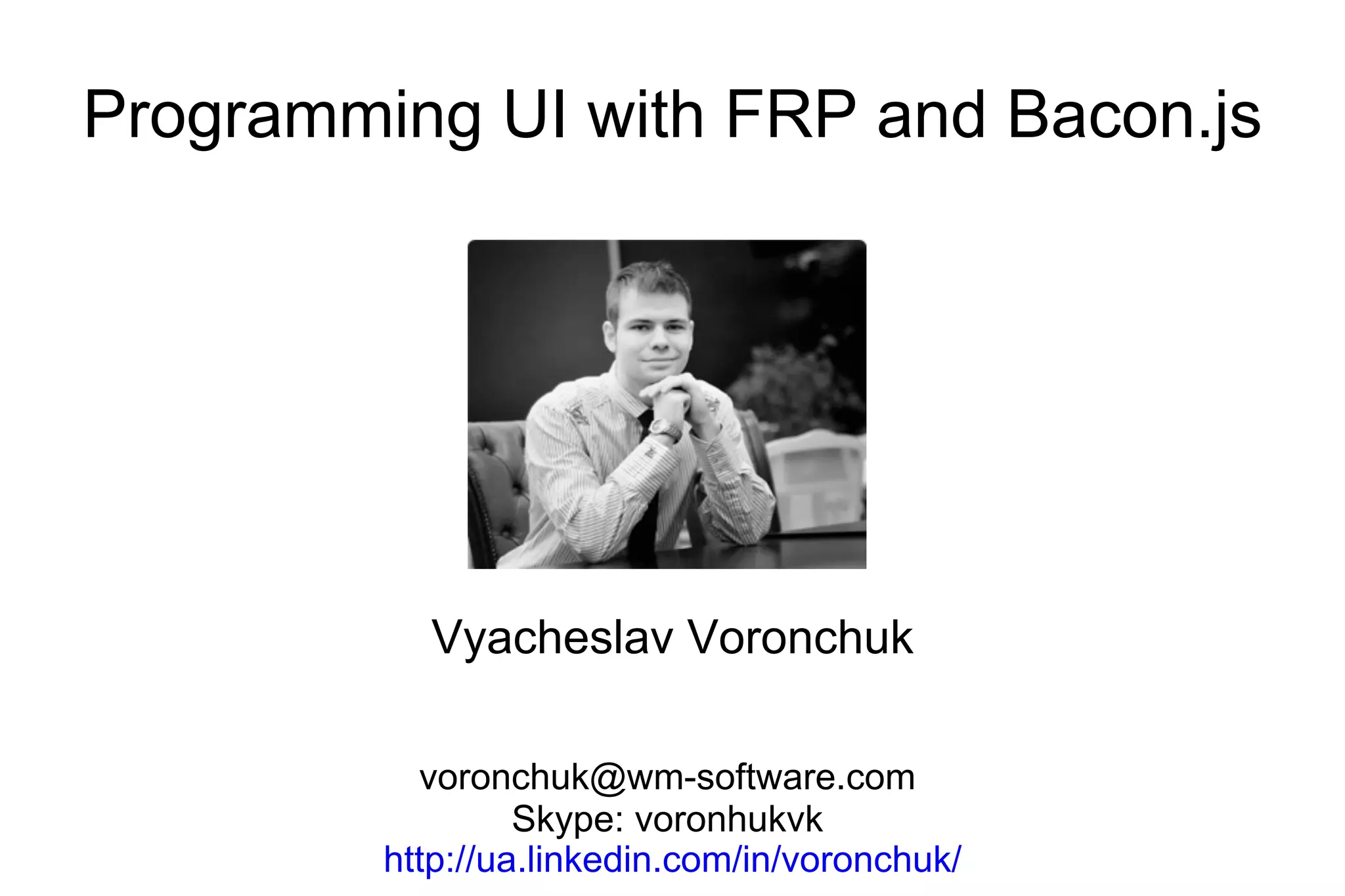 Programming UI with FRP and Bacon.js

Vyacheslav Voronchuk

voronchuk@wm-software.com
Skype: voronhukvk
http://ua.linkedin.com/in/voronchuk/